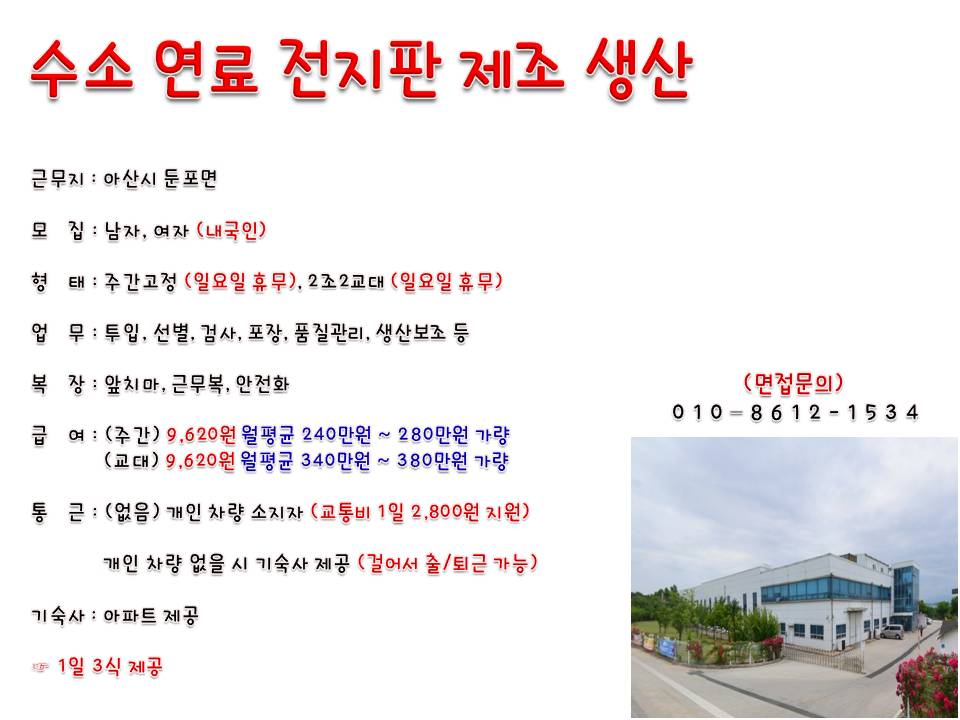 수소 연료 전지판 제조 생산

근무지 : 아산시 둔포면

모 집 : 남자, 여자 (내국인)

형 태 : 주간고정 (일요일 휴무), 2조2교대 (일요일 휴무)

업 무 : 투입, 선별, 검사, 포장, 품질관리, 생산보조 등

복 장 : 앞치마, 근무복, 안전화

급 여 : (주간) 9,620원 월평균 240만원 ~ 280만원 가량
(교대) 9,620원 월평균 340만원 ~ 380만원 가량

통 근 : (없음) 개인 차량 소지자 (교통비 1일 2,800원 지원)

개인 차량 없을 시 기숙사 제공 (걸어서 출/퇴근 가능)

기숙사 : 아파트 제공

☞ 1일 3식 제공

(면접문의)
010-8612-1534